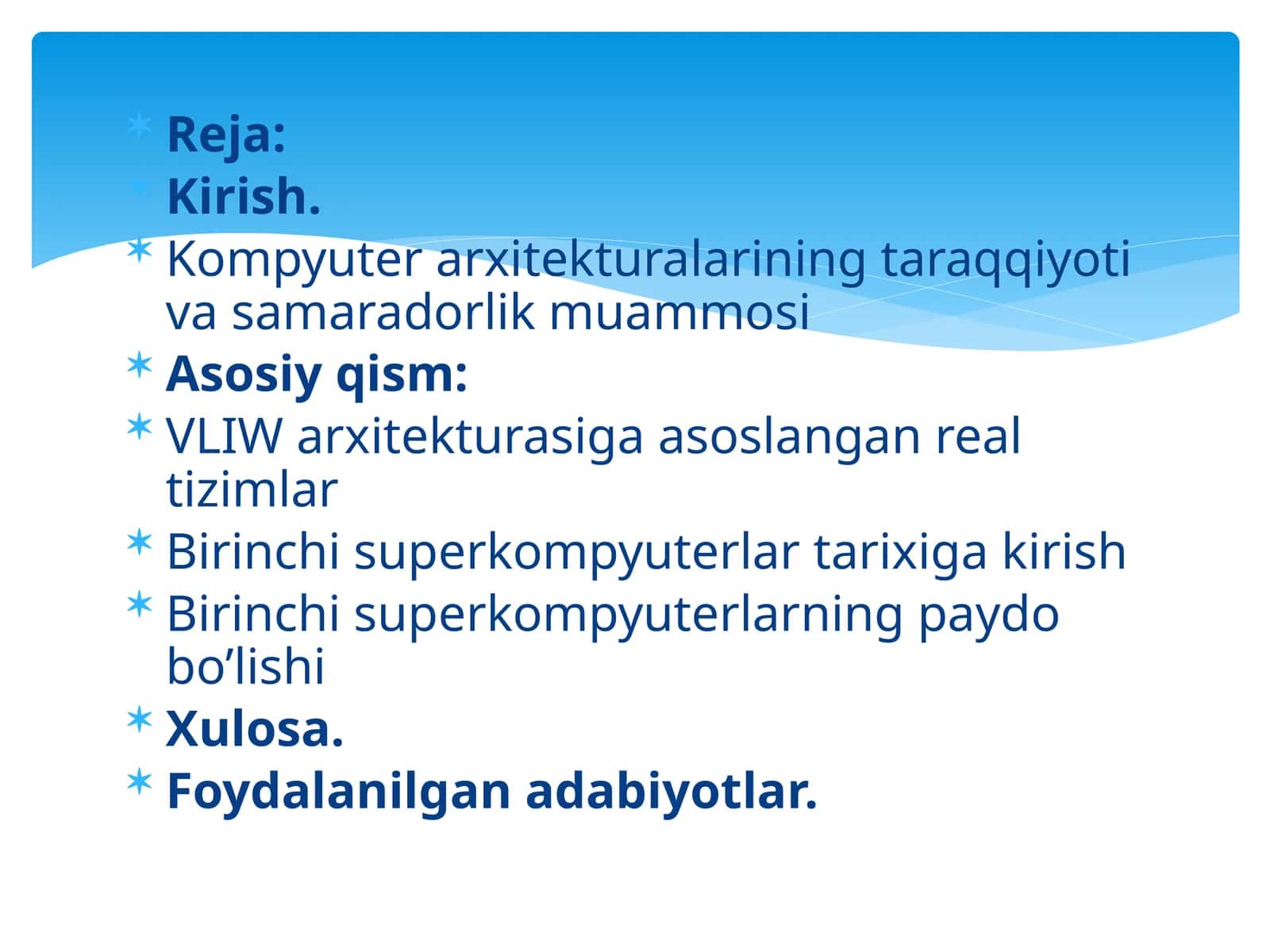 Reja:
Kirish.
Kompyuter arxitekturalarining taraqqiyoti va samaradorlik muammosi
Asosiy qism:
VLIW arxitekturasiga asoslangan real tizimlar
Birinchi superkompyuterlar tarixiga kirish
Birinchi superkompyuterlarning paydo bo’lishi
Xulosa.
Foydalanilgan adabiyotlar.